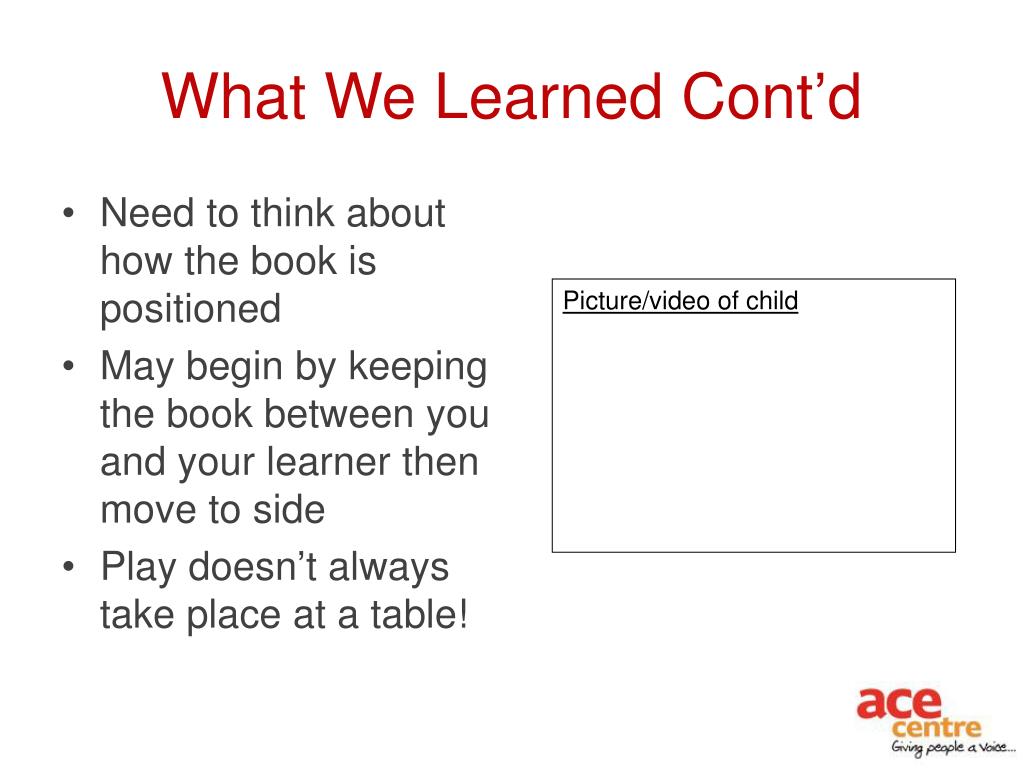 What We Learned Cont’d

• Need to think about how the book is positioned
• May begin by keeping the book between you and your learner then move to side
• Play doesn’t always take place at a table!

Picture/video of child

ace centre
Giving people a Voice...